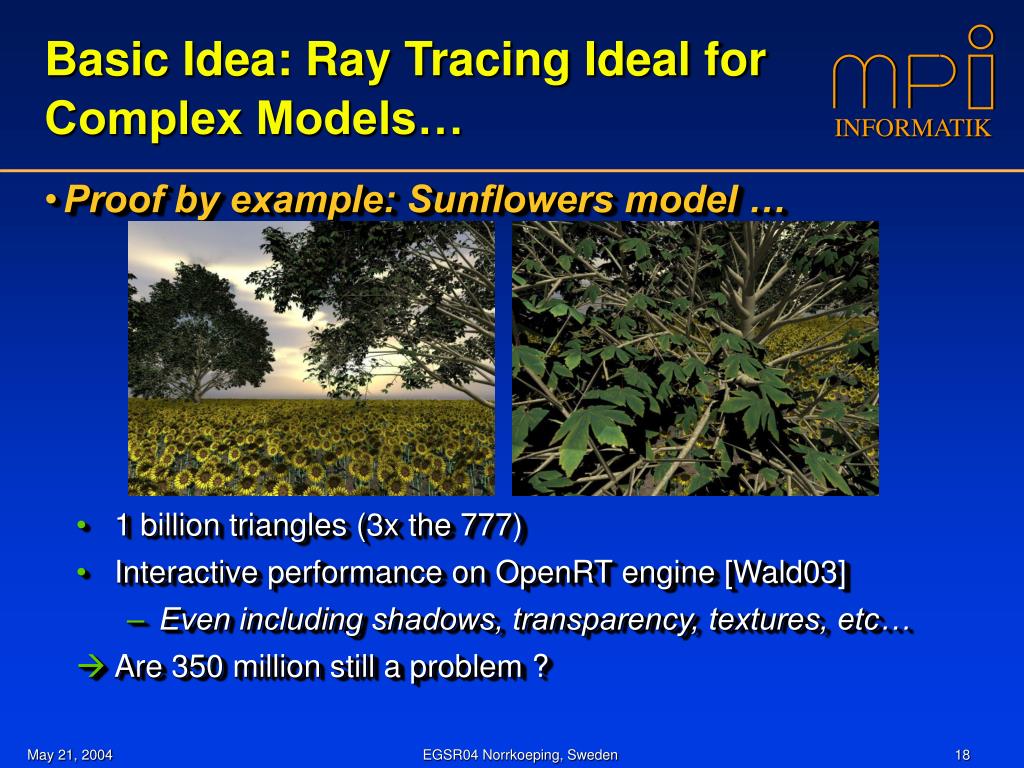 Basic Idea: Ray Tracing Ideal for Complex Models…

mpi INFORMATIK

• Proof by example: Sunflowers model …

• 1 billion triangles (3x the 777)
• Interactive performance on OpenRT engine [Wald03]
– Even including shadows, transparency, textures, etc…
→ Are 350 million still a problem ?

May 21, 2004
EGSR04 Norrkoeping, Sweden
18